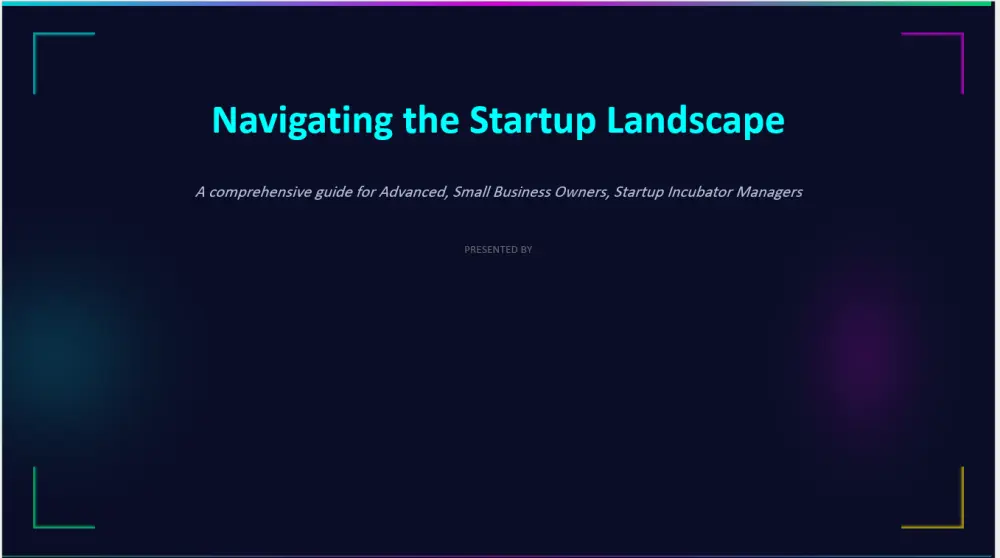 Navigating the Startup Landscape

A comprehensive guide for Advanced, Small Business Owners, Startup Incubator Managers

PRESENTED BY